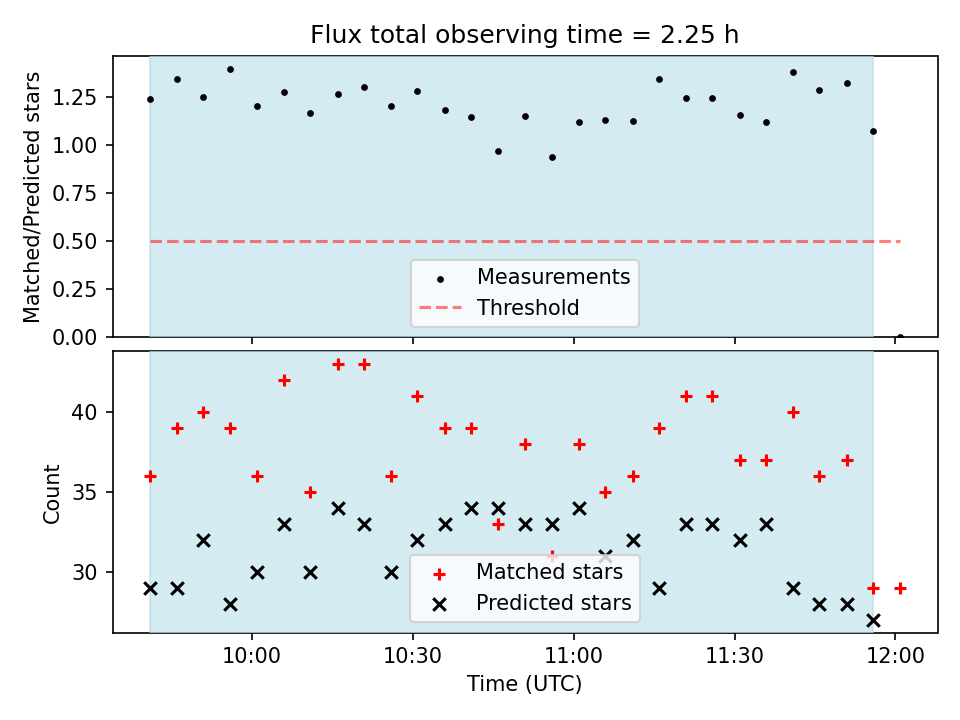 Flux total observing time = 2.25 h

Matched/Predicted stars

1.25
1.00
0.75
0.50
0.25
0.00

Measurements
Threshold

Count

40
35
30

Matched stars
Predicted stars

10:00
10:30
11:00
11:30
12:00

Time (UTC)